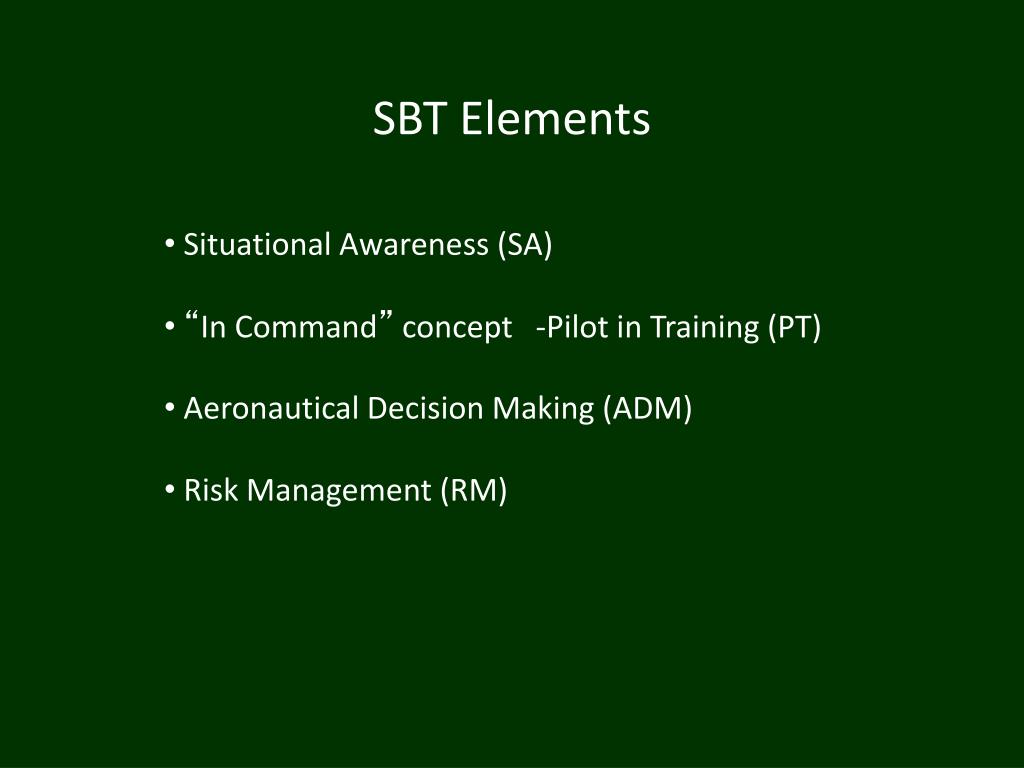 SBT Elements

• Situational Awareness (SA)

• “In Command” concept -Pilot in Training (PT)

• Aeronautical Decision Making (ADM)

• Risk Management (RM)